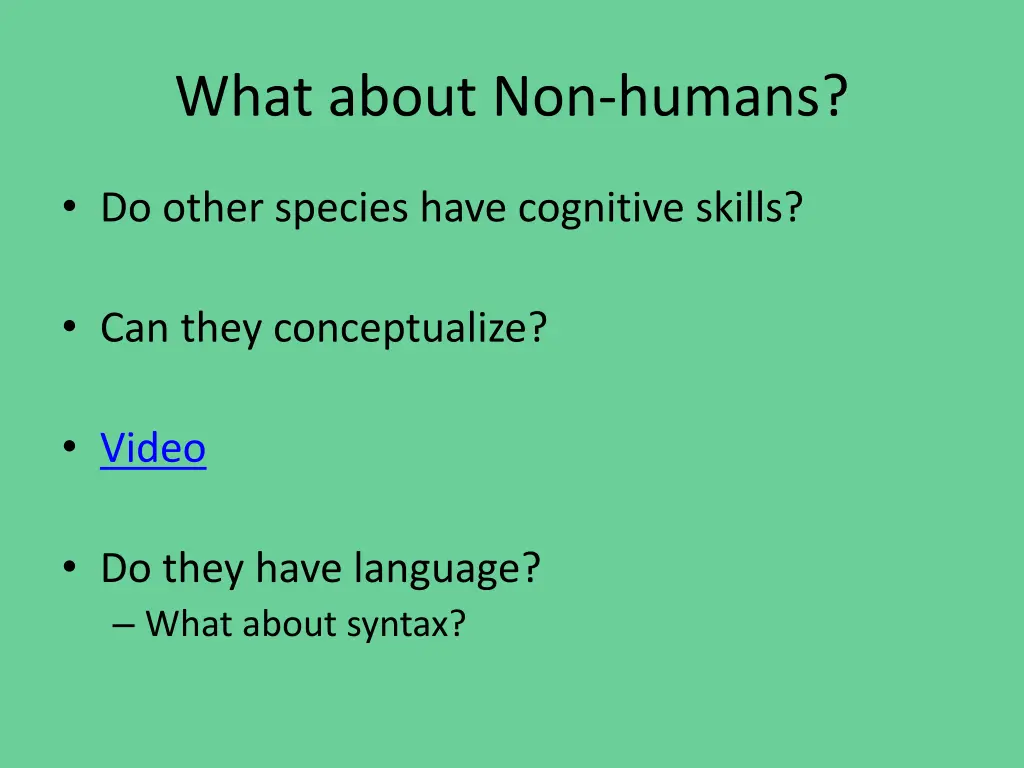 What about Non-humans?

• Do other species have cognitive skills?

• Can they conceptualize?

• Video

• Do they have language?
– What about syntax?